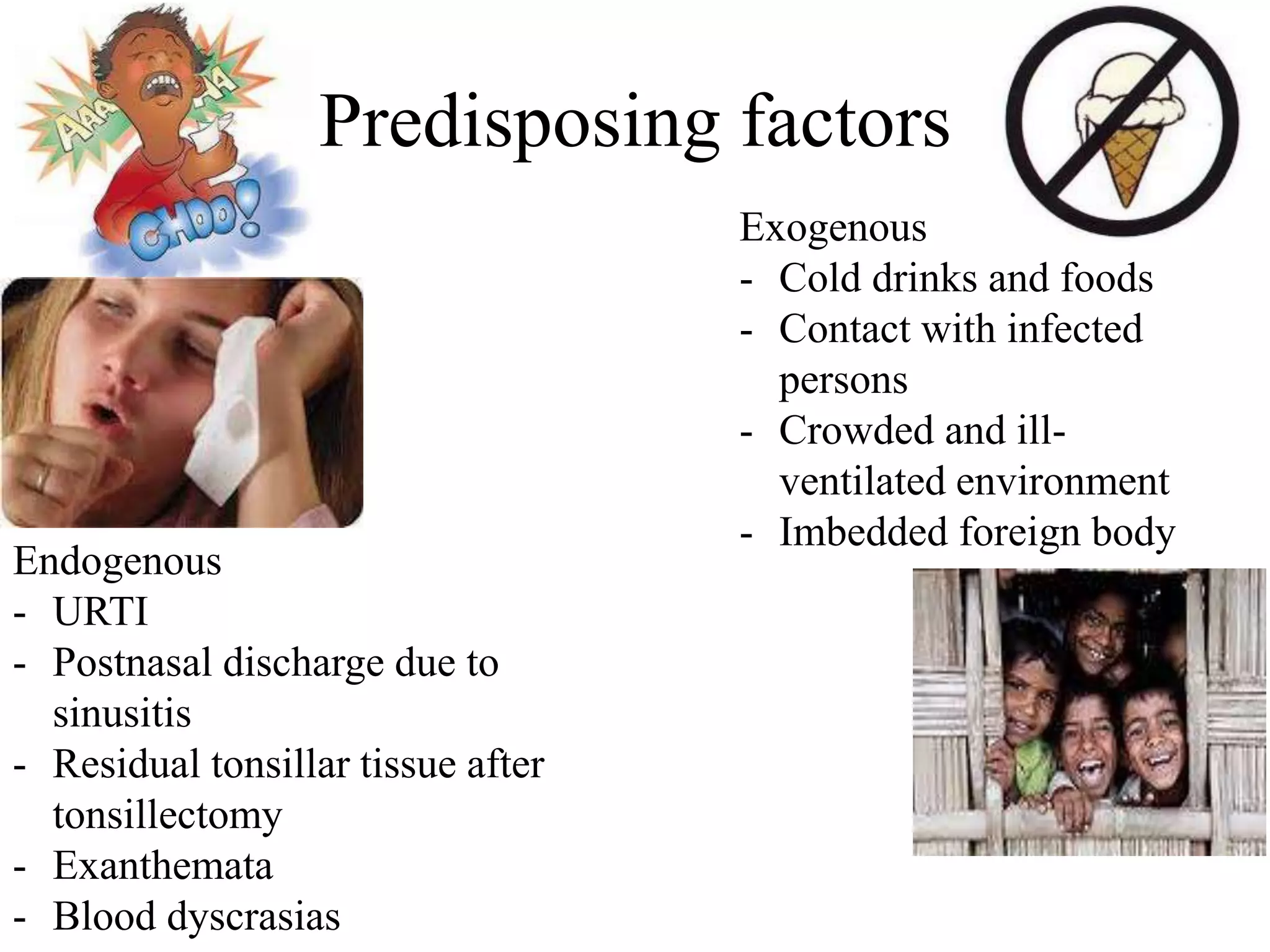 AAA HA CHOO!

Predisposing factors

Exogenous
- Cold drinks and foods
- Contact with infected persons
- Crowded and ill-ventilated environment
- Imbedded foreign body

Endogenous
- URTI
- Postnasal discharge due to sinusitis
- Residual tonsillar tissue after tonsillectomy
- Exanthemata
- Blood dyscrasias